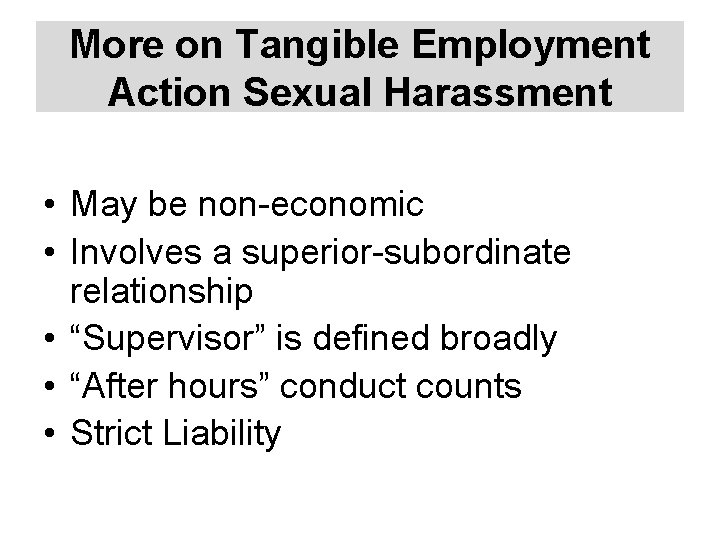 More on Tangible Employment Action Sexual Harassment

• May be non-economic
• Involves a superior-subordinate relationship
• “Supervisor” is defined broadly
• “After hours” conduct counts
• Strict Liability